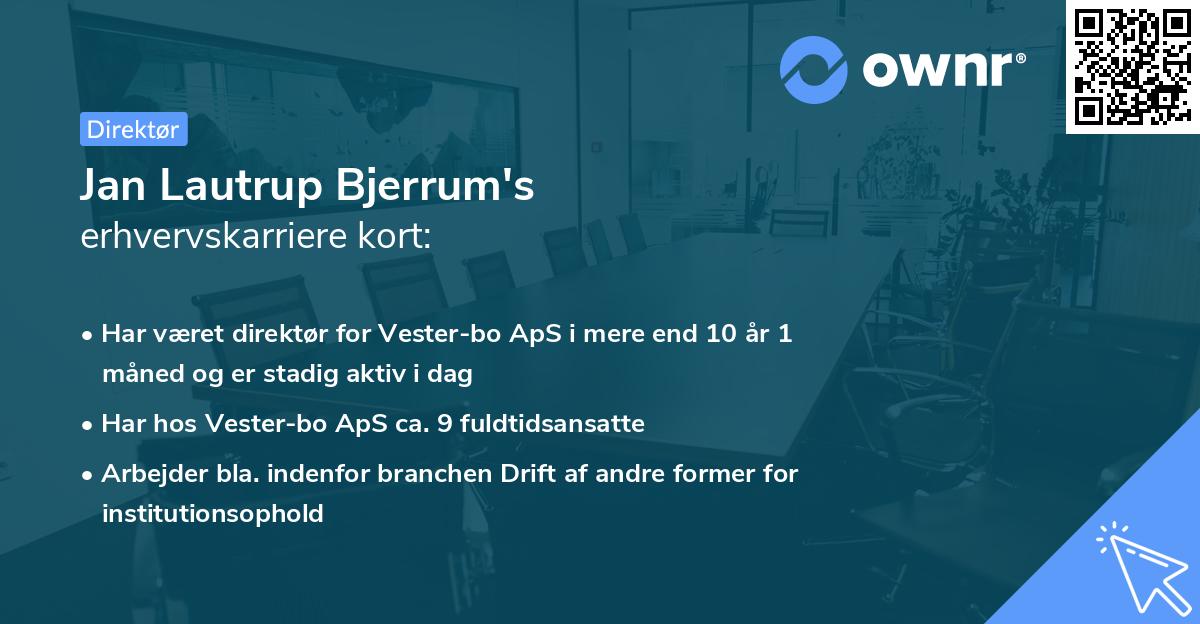 ownr®

Direktør

Jan Lautrup Bjerrum's
erhvervskarriere kort:

• Har været direktør for Vester-bo ApS i mere end 10 år 1 måned og er stadig aktiv i dag
• Har hos Vester-bo ApS ca. 9 fuldtidsansatte
• Arbejder bla. indenfor branchen Drift af andre former for institutionsophold